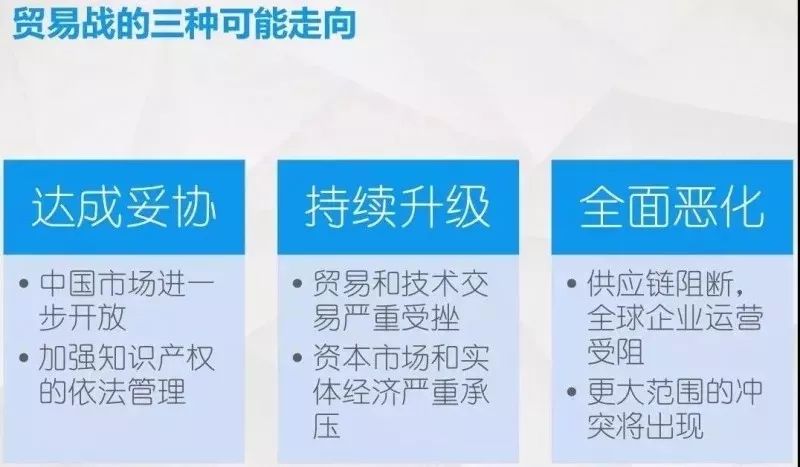 贸易战的三种可能走向

达成妥协

• 中国市场进一步开放
• 加强知识产权的依法管理

持续升级

• 贸易和技术交易严重受挫
• 资本市场和实体经济严重承压

全面恶化

• 供应链阻断，全球企业运营受阻
• 更大范围的冲突将出现